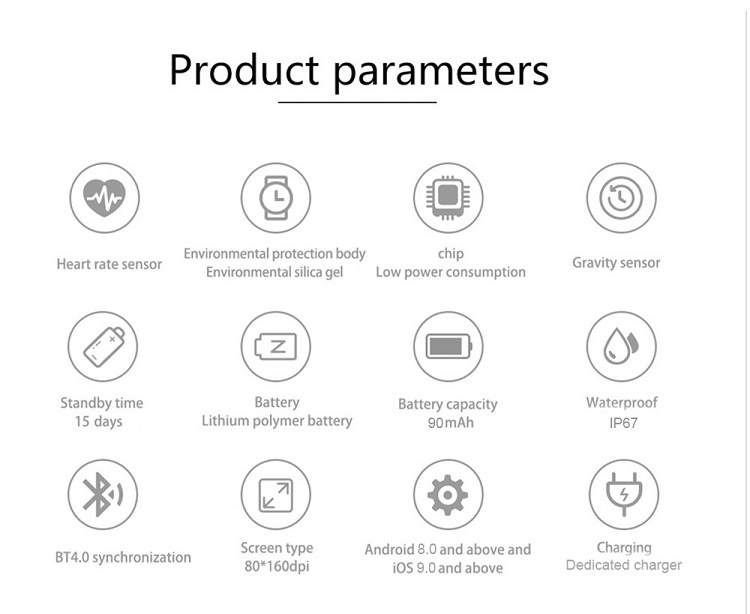 Product parameters

Heart rate sensor

Environmental protection body
Environmental silica gel

chip
Low power consumption

Gravity sensor

Standby time
15 days

Battery
Lithium polymer battery

Battery capacity
90mAh

Waterproof
IP67

BT4.0 synchronization

Screen type
80*160dpi

Android 8.0 and above and
iOS 9.0 and above

Charging
Dedicated charger